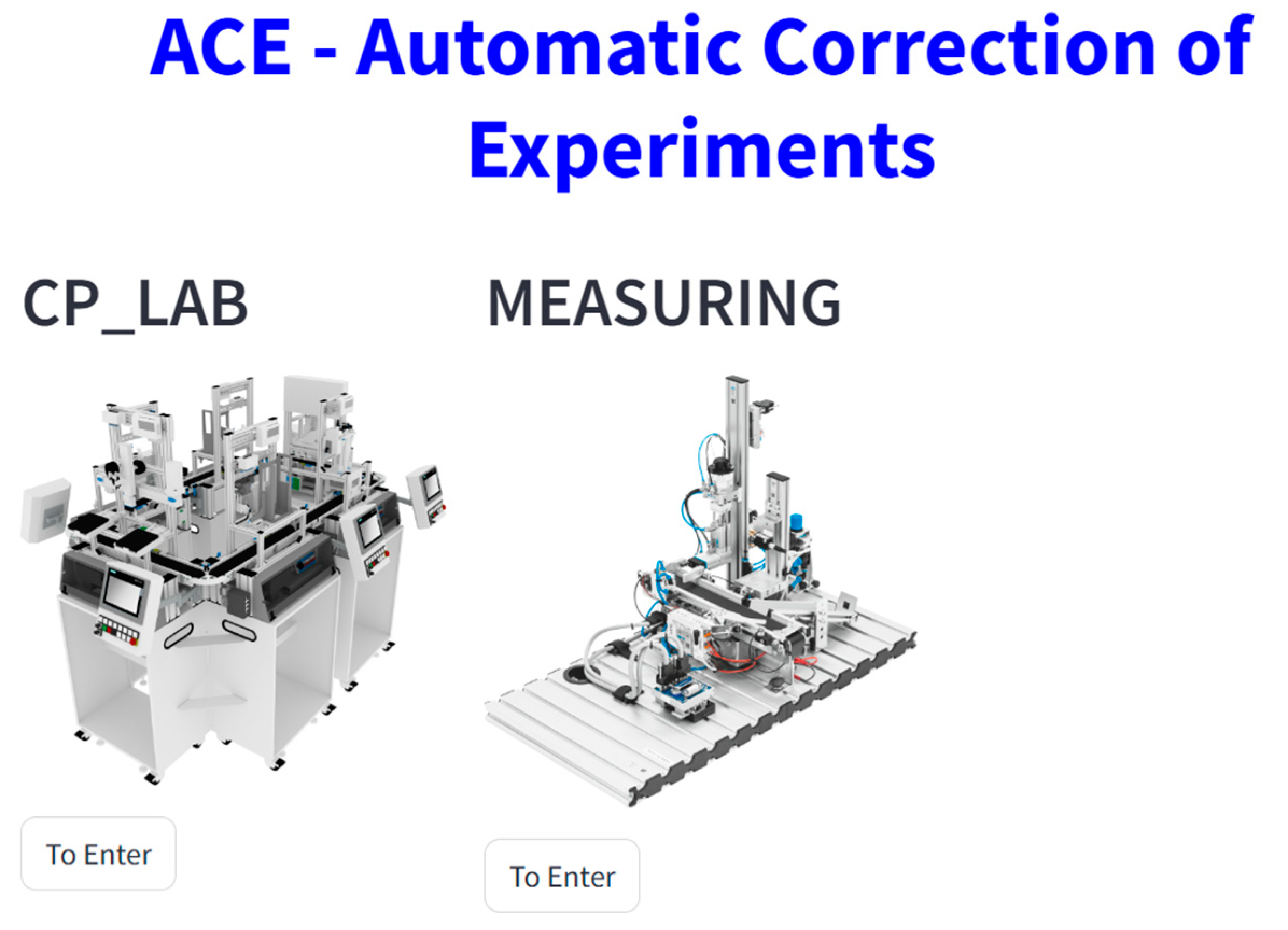 ACE - Automatic Correction of Experiments

CP_LAB

To Enter

MEASURING

To Enter